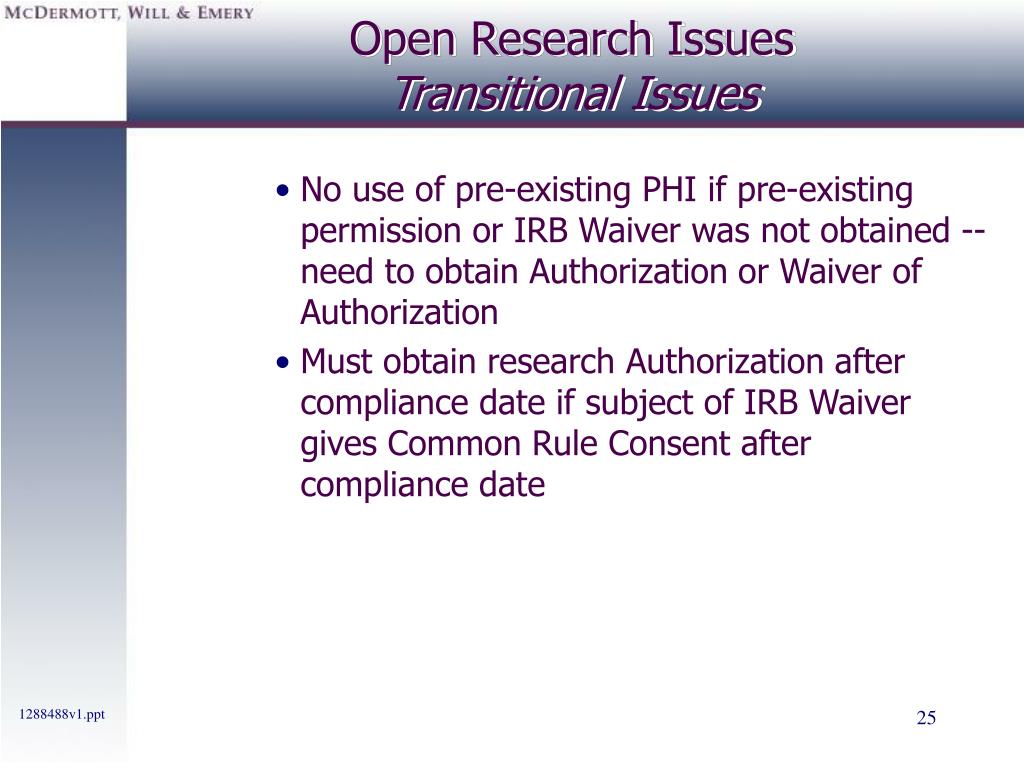 McDermott, Will & Emery

Open Research Issues
Transitional Issues

• No use of pre-existing PHI if pre-existing permission or IRB Waiver was not obtained -- need to obtain Authorization or Waiver of Authorization

• Must obtain research Authorization after compliance date if subject of IRB Waiver gives Common Rule Consent after compliance date

1288488v1.ppt

25